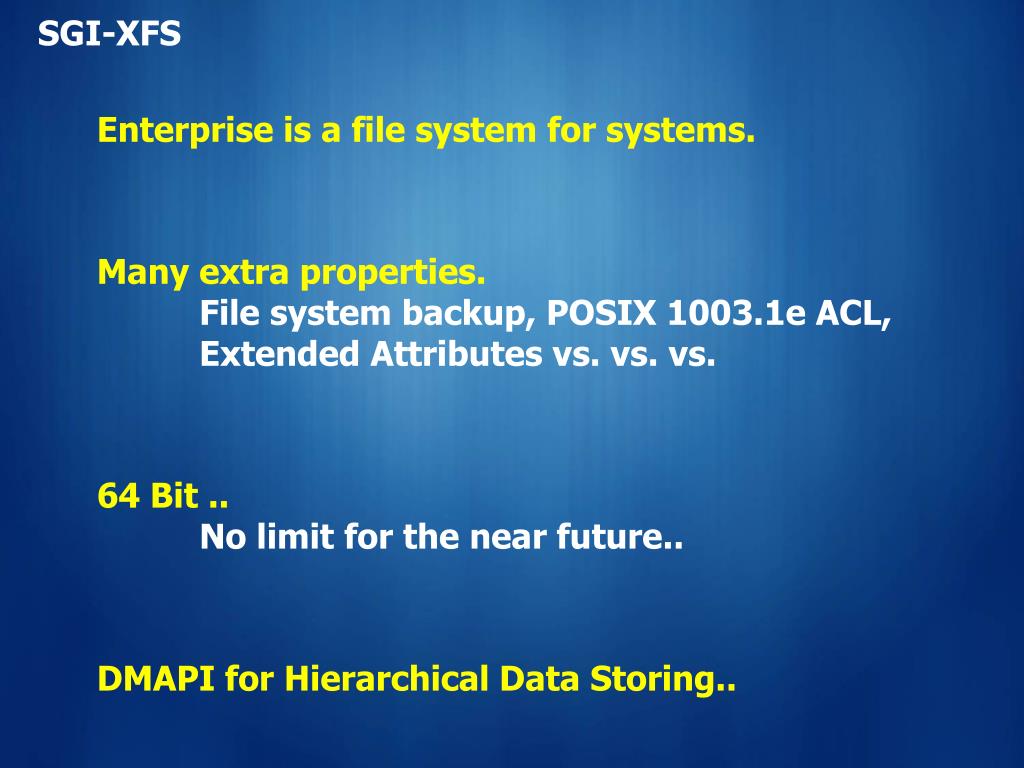 SGI-XFS

Enterprise is a file system for systems.

Many extra properties.
File system backup, POSIX 1003.1e ACL, Extended Attributes vs. vs. vs.

64 Bit ..
No limit for the near future..

DMAPI for Hierarchical Data Storing..